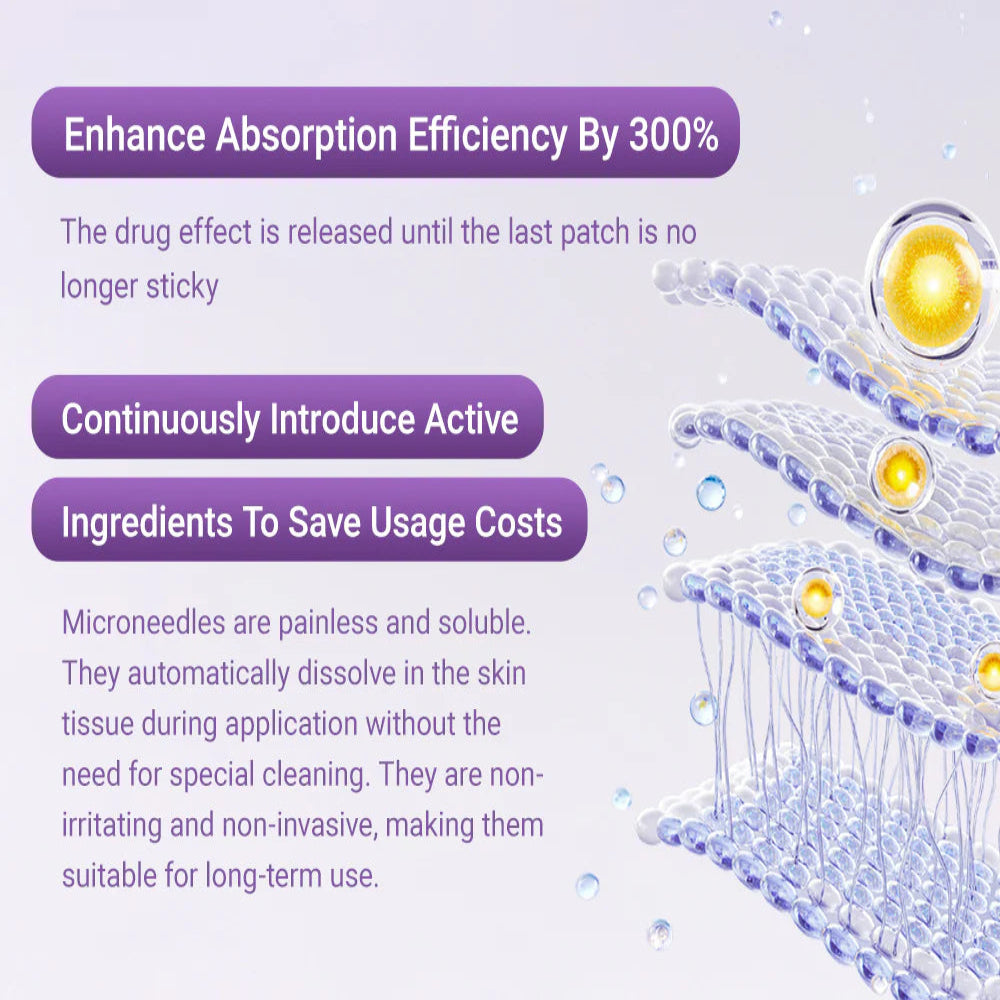 Enhance Absorption Efficiency By 300%

The drug effect is released until the last patch is no longer sticky

Continuously Introduce Active

Ingredients To Save Usage Costs

Microneedles are painless and soluble. They automatically dissolve in the skin tissue during application without the need for special cleaning. They are non-irritating and non-invasive, making them suitable for long-term use.